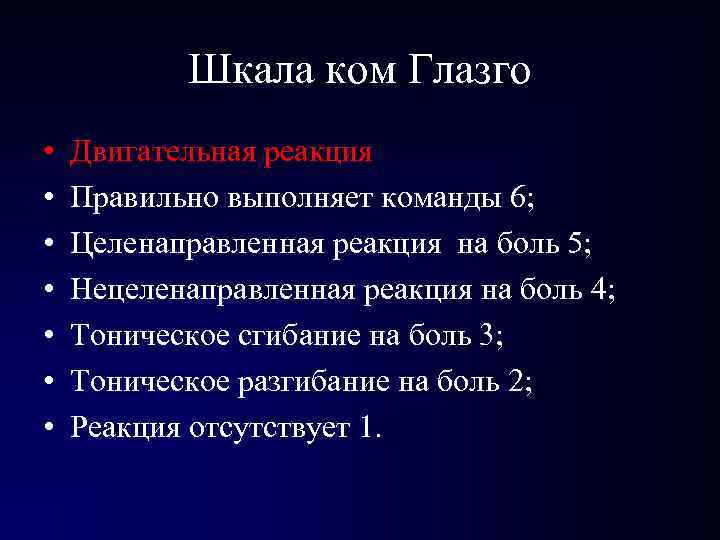 Шкала ком Глазго

• Двигательная реакция
• Правильно выполняет команды 6;
• Целенаправленная реакция на боль 5;
• Нецеленаправленная реакция на боль 4;
• Тоническое сгибание на боль 3;
• Тоническое разгибание на боль 2;
• Реакция отсутствует 1.